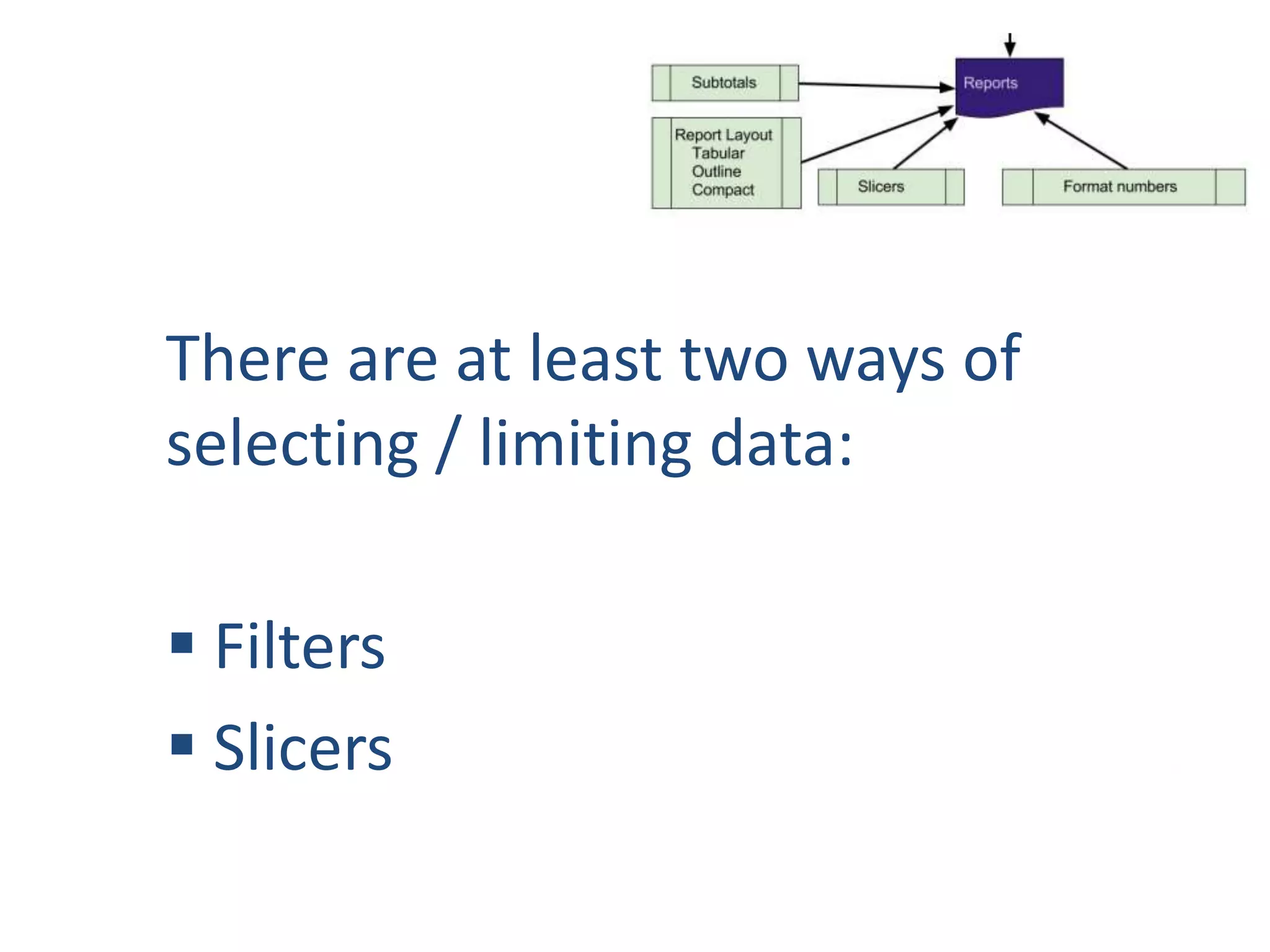 Subtotals

Reports

Report Layout
Tabular
Outline
Compact

Slicers

Format numbers

There are at least two ways of selecting / limiting data:

▪ Filters
▪ Slicers